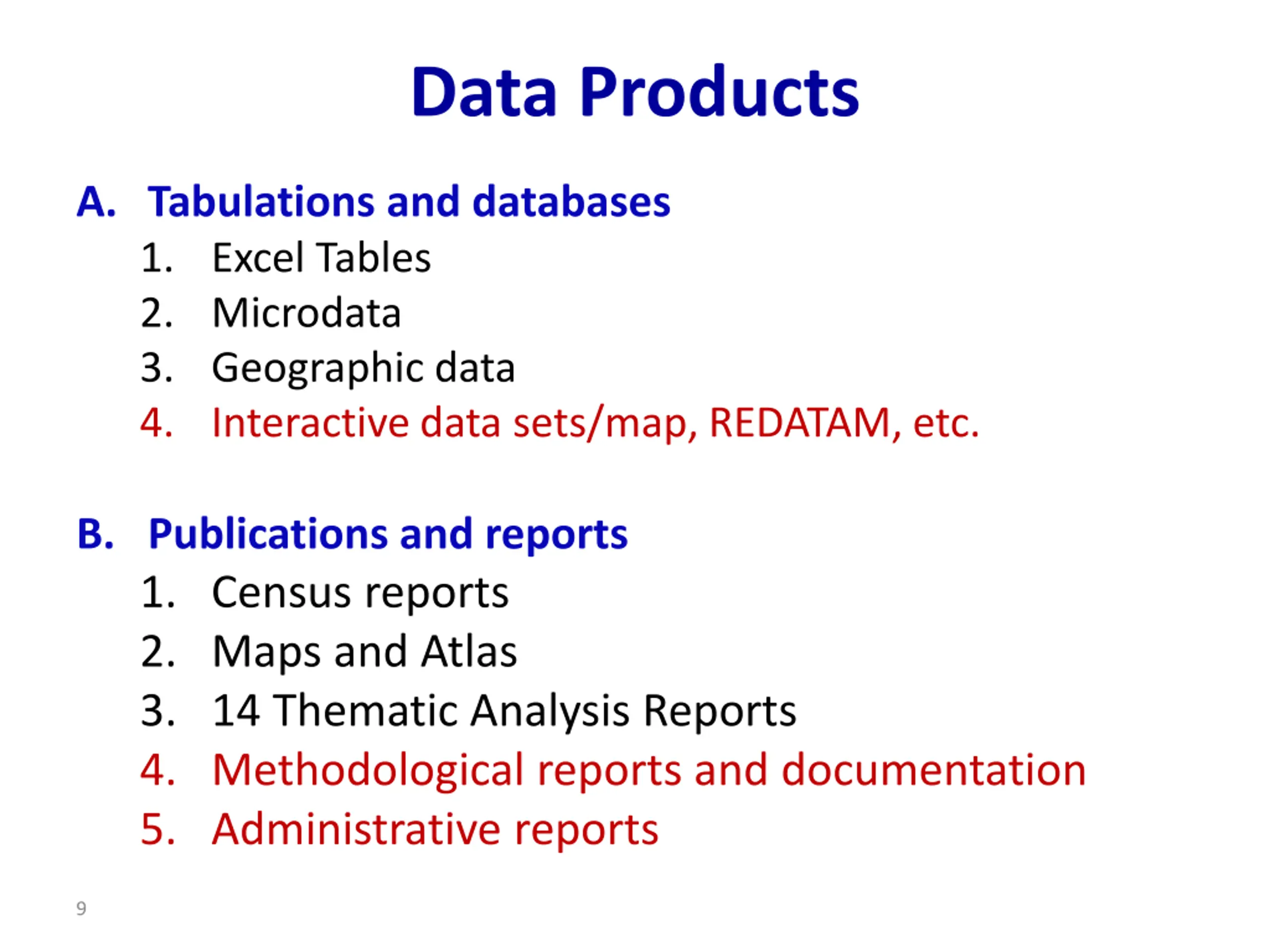 Data Products

A. Tabulations and databases
1. Excel Tables
2. Microdata
3. Geographic data
4. Interactive data sets/map, REDATAM, etc.

B. Publications and reports
1. Census reports
2. Maps and Atlas
3. 14 Thematic Analysis Reports
4. Methodological reports and documentation
5. Administrative reports

9